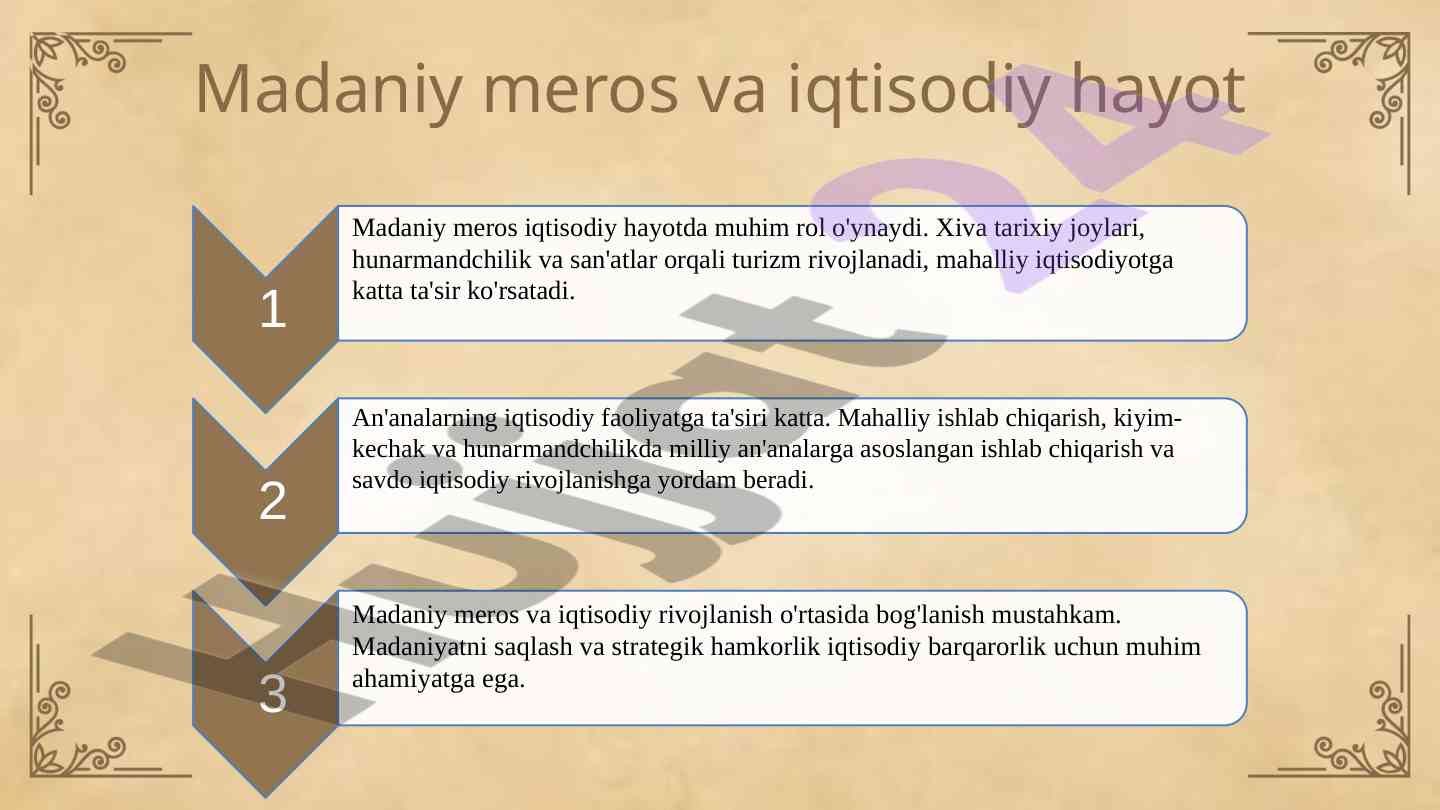 Madaniy meros va iqtisodiy hayot

1

Madaniy meros iqtisodiy hayotda muhim rol o'ynaydi. Xiva tarixiy joylari, hunarmandchilik va san'atlar orqali turizm rivojlanadi, mahalliy iqtisodiyotga katta ta'sir ko'rsatadi.

2

An'analarning iqtisodiy faoliyatga ta'siri katta. Mahalliy ishlab chiqarish, kiyim-kechak va hunarmandchilikda milliy an'analarga asoslangan ishlab chiqarish va savdo iqtisodiy rivojlanishga yordam beradi.

3

Madaniy meros va iqtisodiy rivojlanish o'rtasida bog'lanish mustahkam. Madaniyatni saqlash va strategik hamkorlik iqtisodiy barqarorlik uchun muhim ahamiyatga ega.

Hujjat24